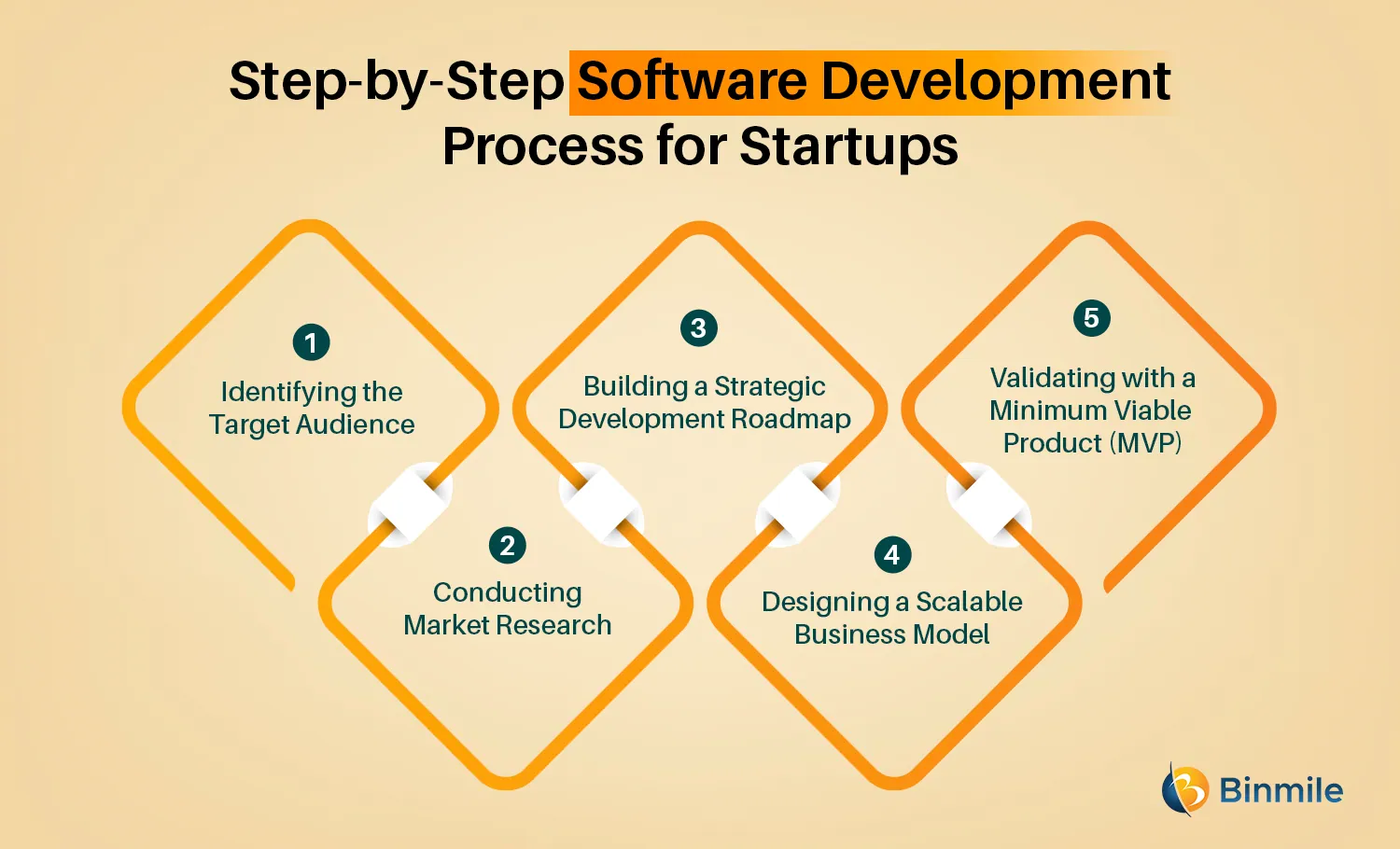 Step-by-Step Software Development Process for Startups

1
Identifying the Target Audience

2
Conducting Market Research

3
Building a Strategic Development Roadmap

4
Designing a Scalable Business Model

5
Validating with a Minimum Viable Product (MVP)

Binmile